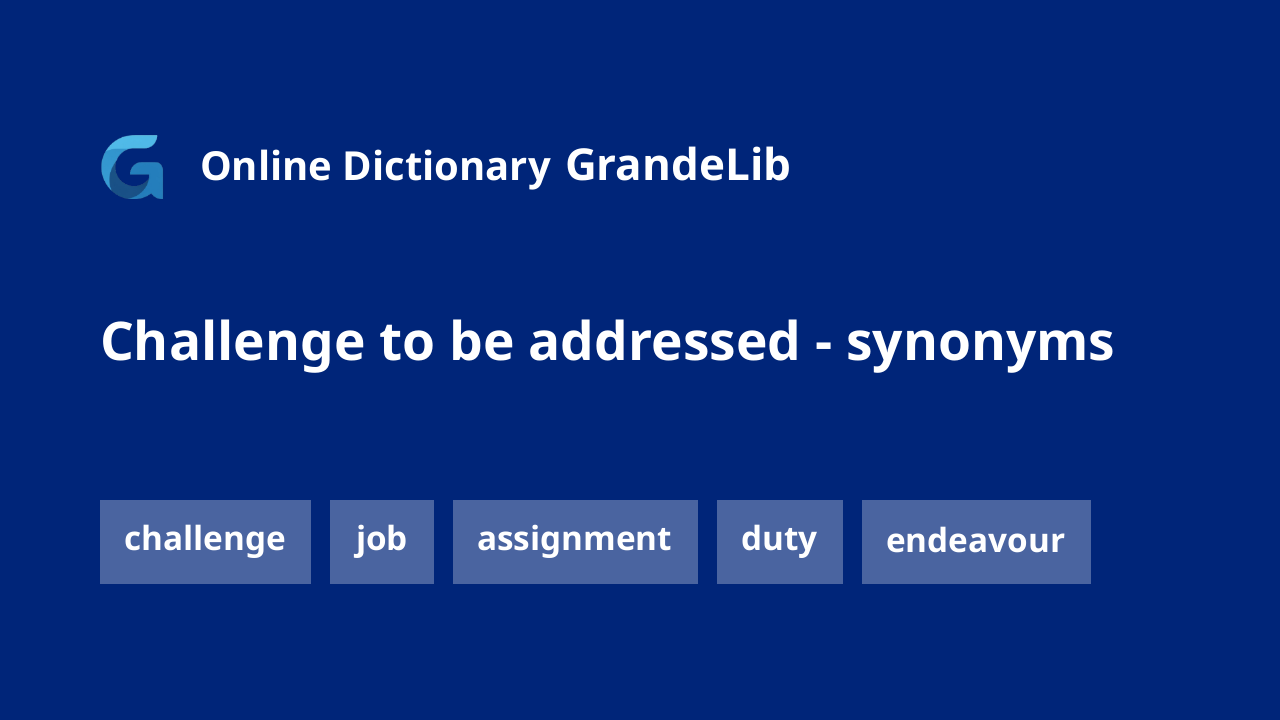 Online Dictionary GrandeLib

Challenge to be addressed - synonyms

challenge

job

assignment

duty

endeavour